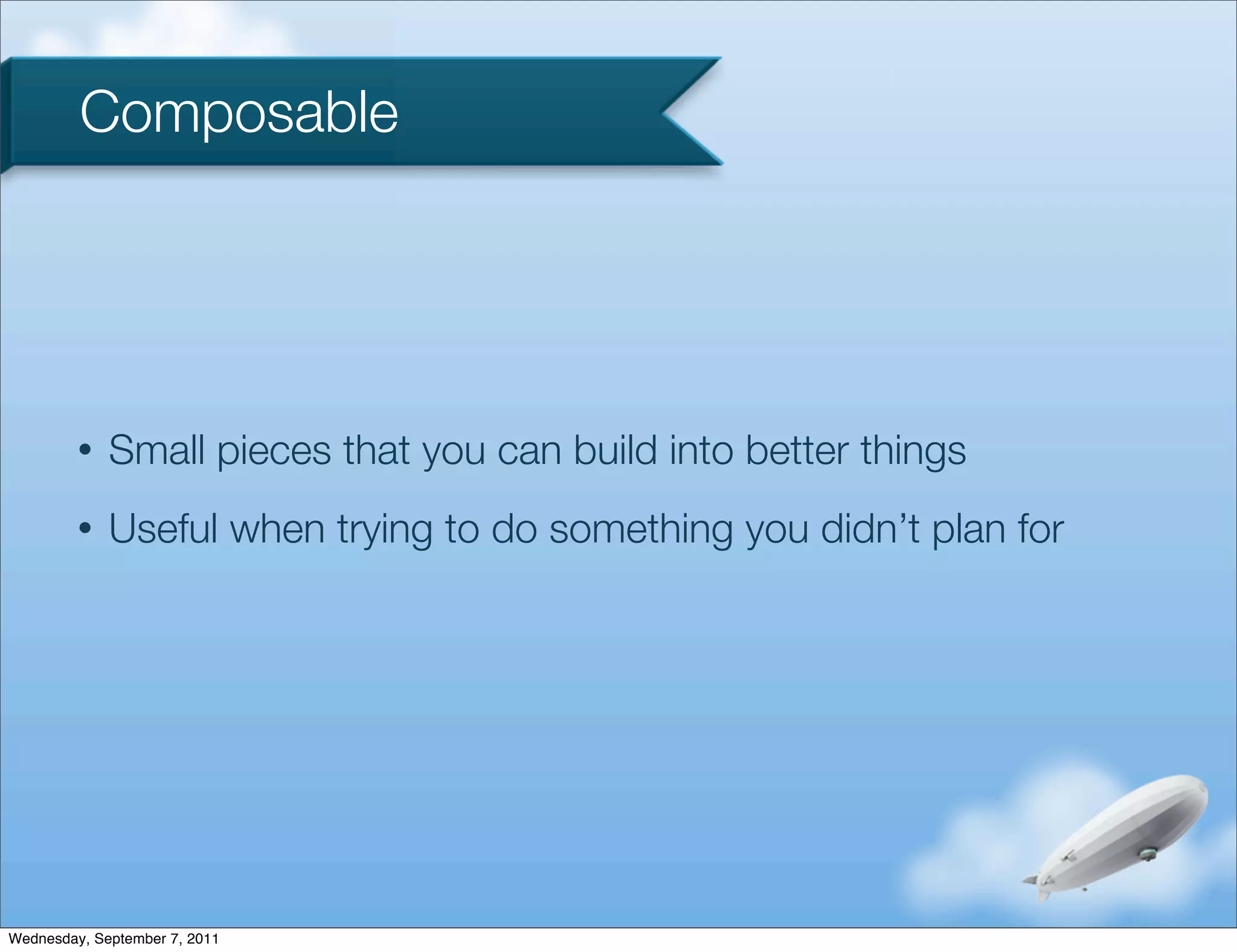 Composable

• Small pieces that you can build into better things

• Useful when trying to do something you didn’t plan for

Wednesday, September 7, 2011